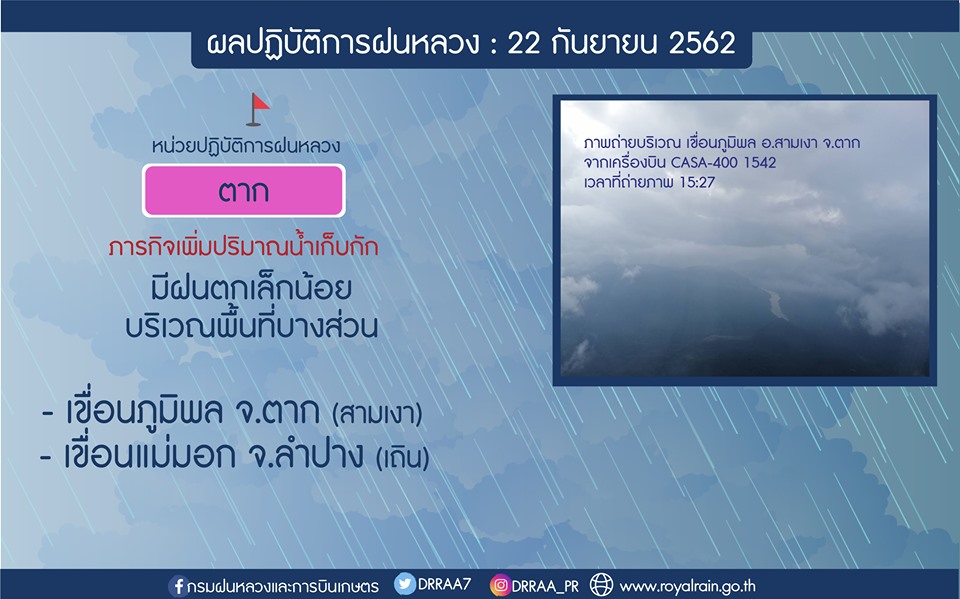 ผลปฏิบัติการฝนหลวง : 22 กันยายน 2562

หน่วยปฏิบัติการฝนหลวง

ตาก

ภารกิจเพิ่มปริมาณน้ำเก็บกัก

มีฝนตกเล็กน้อย
บริเวณพื้นที่บางส่วน

- เขื่อนภูมิพล จ.ตาก (สามเงา)
- เขื่อนแม่มอก จ.ลำปาง (เถิน)

ภาพถ่ายบริเวณ เขื่อนภูมิพล อ.สามเงา จ.ตาก
จากเครื่องบิน CASA-400 1542
เวลาที่ถ่ายภาพ 15:27

กรมฝนหลวงและการบินเกษตร DRRAA7 DRRAA_PR www.royalrain.go.th